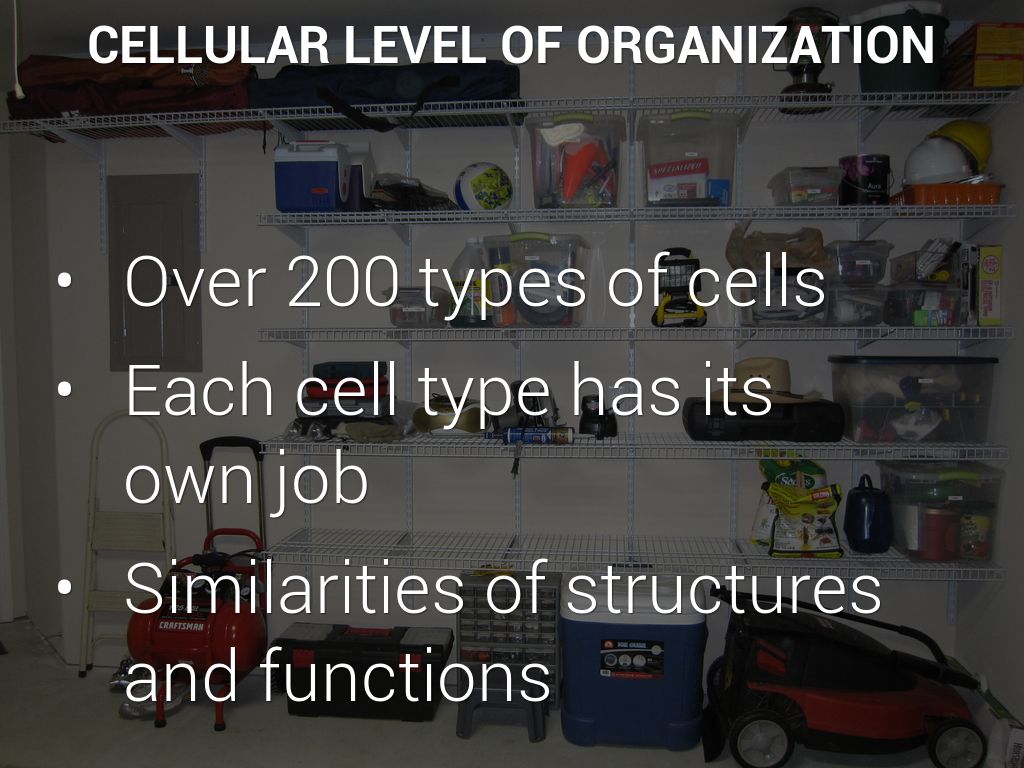 CELLULAR LEVEL OF ORGANIZATION

• Over 200 types of cells
• Each cell type has its own job
• Similarities of structures and functions

CRAFTSMAN